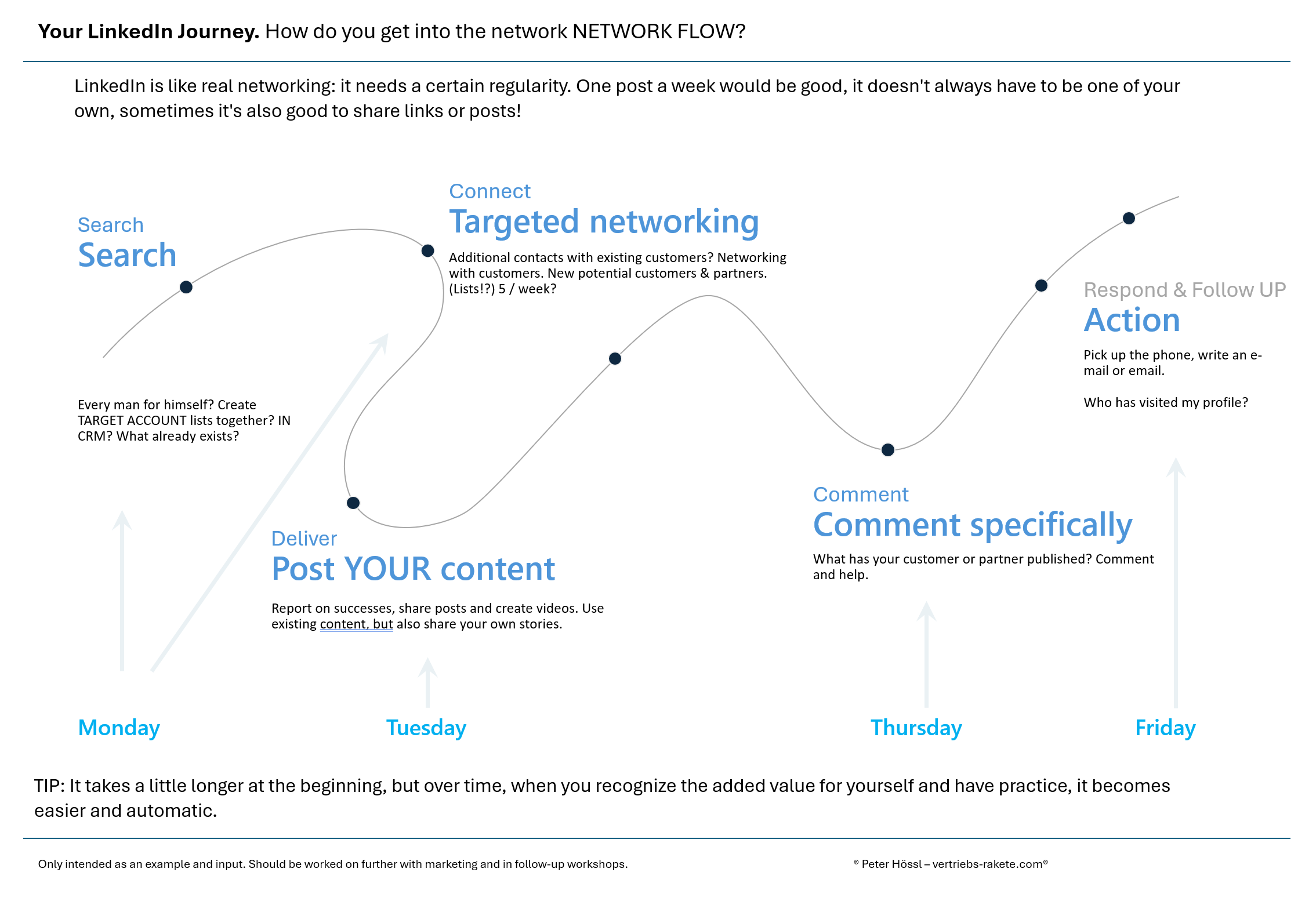 **Your LinkedIn Journey.** How do you get into the network NETWORK FLOW?

LinkedIn is like real networking: it needs a certain regularity. One post a week would be good, it doesn't always have to be one of your own, sometimes it's also good to share links or posts!

Search
Search

Every man for himself? Create TARGET ACCOUNT lists together? IN CRM? What already exists?

Connect
Targeted networking

Additional contacts with existing customers? Networking with customers. New potential customers & partners. (Lists!?) 5 / week?

Deliver
Post YOUR content

Report on successes, share posts and create videos. Use existing content, but also share your own stories.

Comment
Comment specifically

What has your customer or partner published? Comment and help.

Respond & Follow UP
Action

Pick up the phone, write an e-mail or email.

Who has visited my profile?

Monday

Tuesday

Thursday

Friday

TIP: It takes a little longer at the beginning, but over time, when you recognize the added value for yourself and have practice, it becomes easier and automatic.

Only intended as an example and input. Should be worked on further with marketing and in follow-up workshops.

® Peter Hössl – vertriebs-rakete.com®